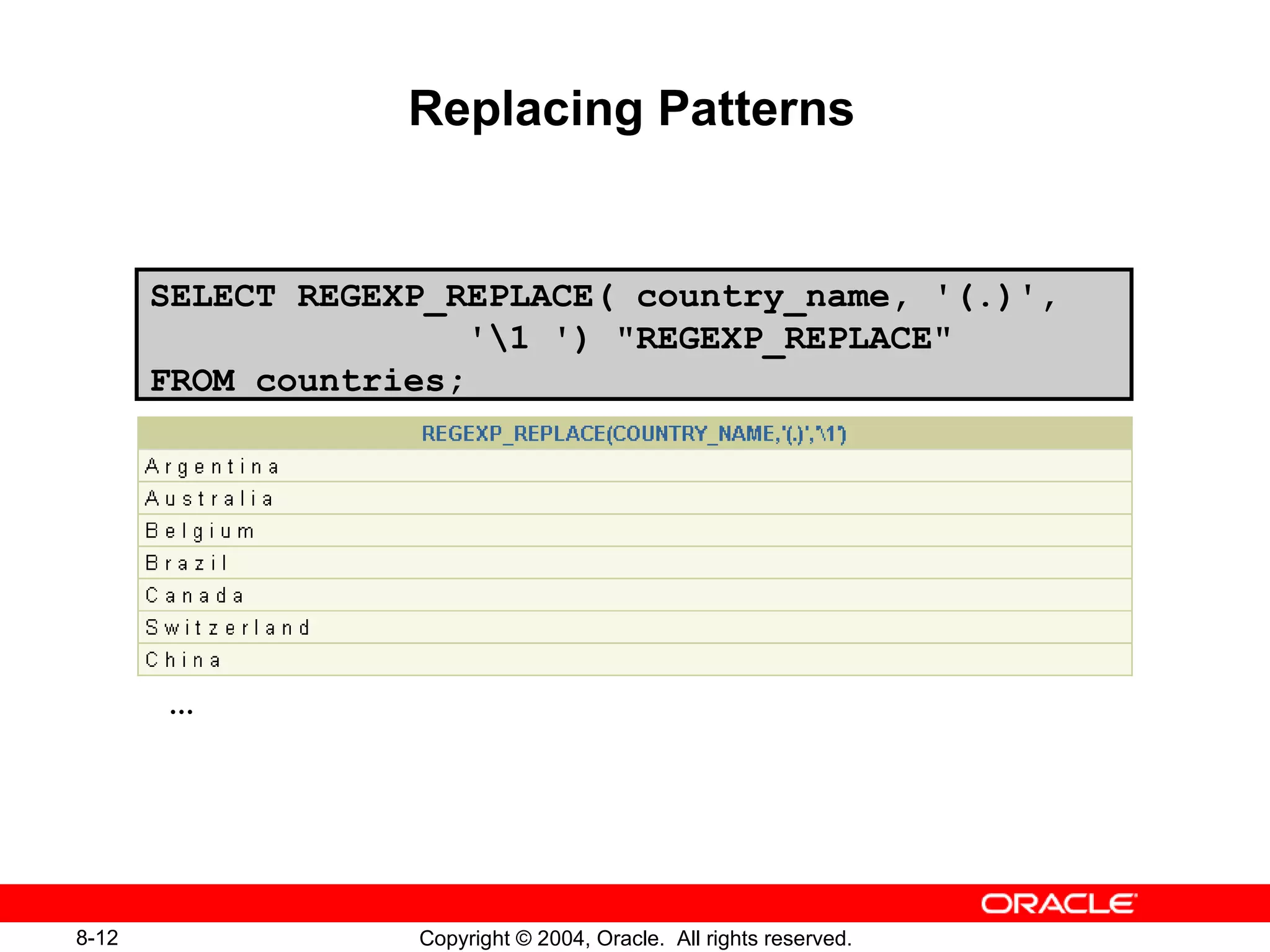 Replacing Patterns

SELECT REGEXP_REPLACE( country_name, '(.)',
'\1 ') "REGEXP_REPLACE"
FROM countries;

| REGEXP_REPLACE(COUNTRY_NAME,'(.)','\1') |
|---|
| A r g e n t i n a |
| A u s t r a l i a |
| B e l g i u m |
| B r a z i l |
| C a n a d a |
| S w i t z e r l a n d |
| C h i n a |

...

ORACLE

8-12

Copyright © 2004, Oracle. All rights reserved.